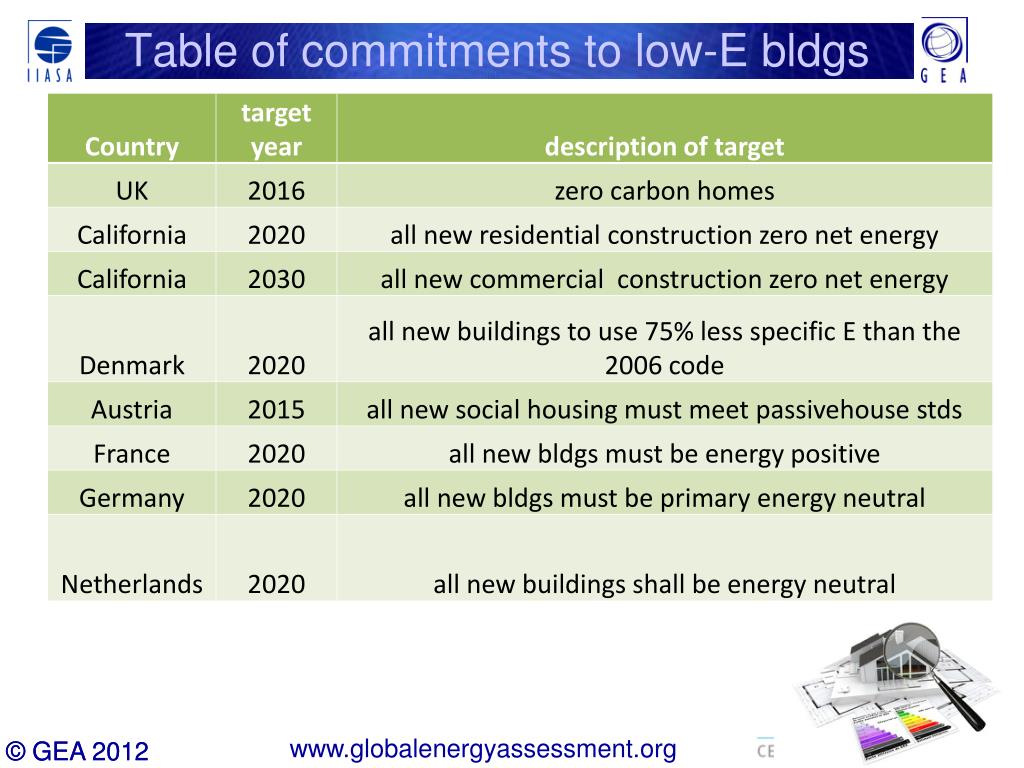 IIASA

Table of commitments to low-E bldgs

GEA

| Country | target year | description of target |
|---|---|---|
| UK | 2016 | zero carbon homes |
| California | 2020 | all new residential construction zero net energy |
| California | 2030 | all new commercial construction zero net energy |
| Denmark | 2020 | all new buildings to use 75% less specific E than the 2006 code |
| Austria | 2015 | all new social housing must meet passivehouse stds |
| France | 2020 | all new bldgs must be energy positive |
| Germany | 2020 | all new bldgs must be primary energy neutral |
| Netherlands | 2020 | all new buildings shall be energy neutral |

© GEA 2012

www.globalenergyassessment.org

CE